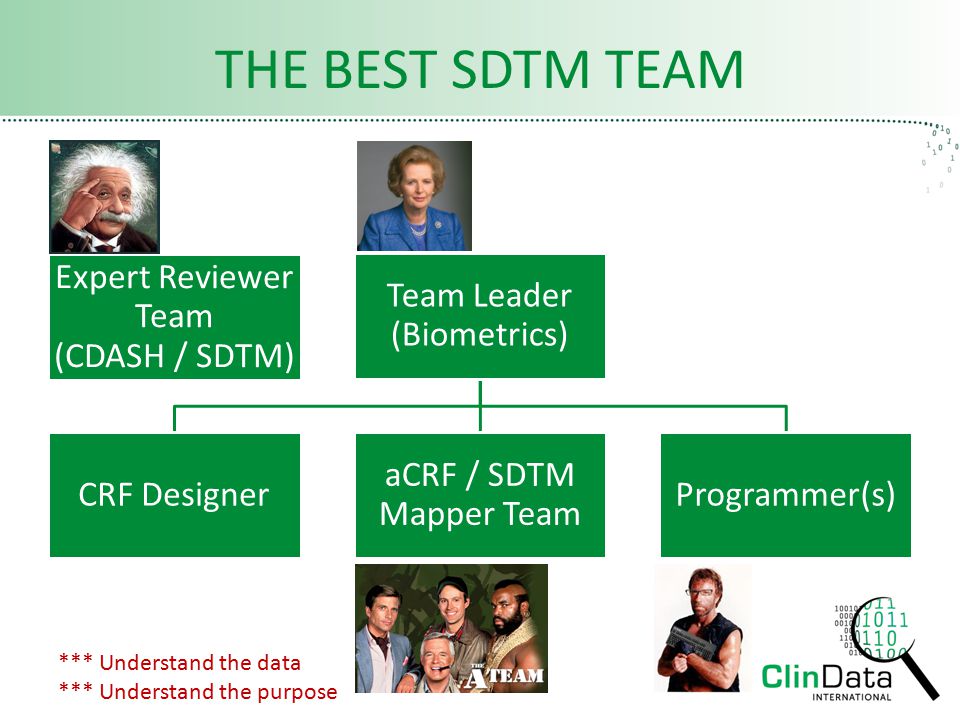 THE BEST SDTM TEAM

Expert Reviewer Team (CDASH / SDTM)

Team Leader (Biometrics)

CRF Designer

aCRF / SDTM Mapper Team

Programmer(s)

THE A TEAM

*** Understand the data
*** Understand the purpose

ClinData INTERNATIONAL